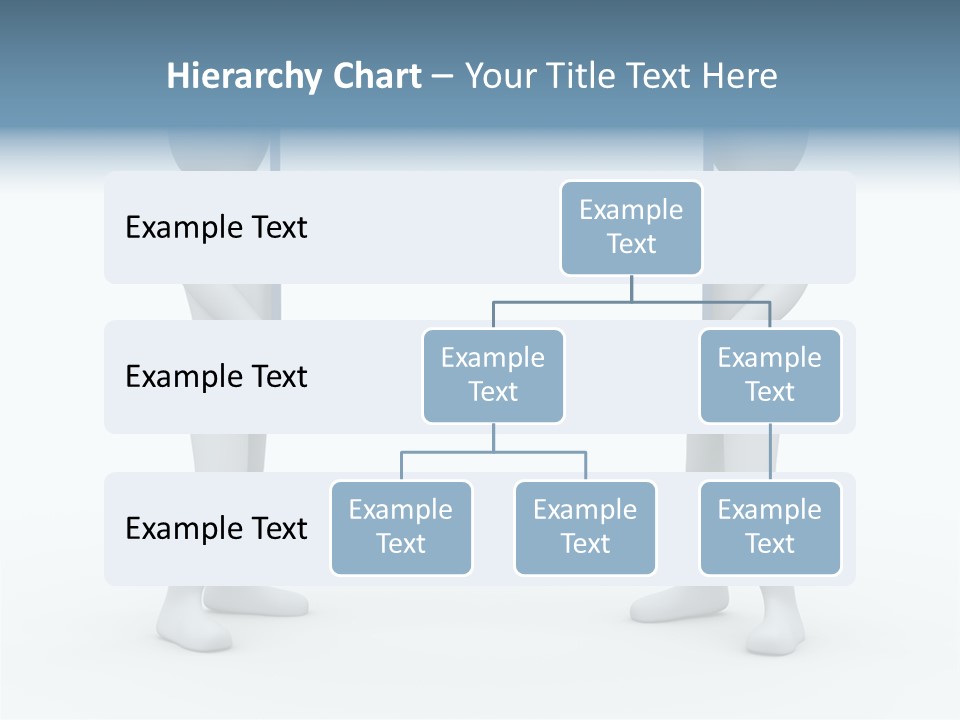 Hierarchy Chart – Your Title Text Here

Example Text

Example Text

Example Text

Example Text

Example Text

Example Text

Example Text

Example Text

Example Text